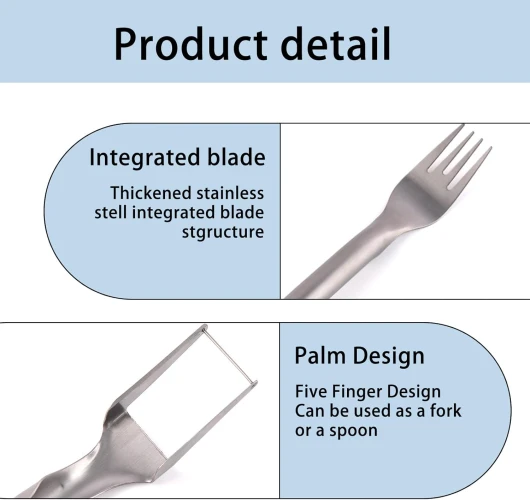 Product detail

Integrated blade

Thickened stainless stell integrated blade stgructure

Palm Design

Five Finger Design
Can be used as a fork or a spoon